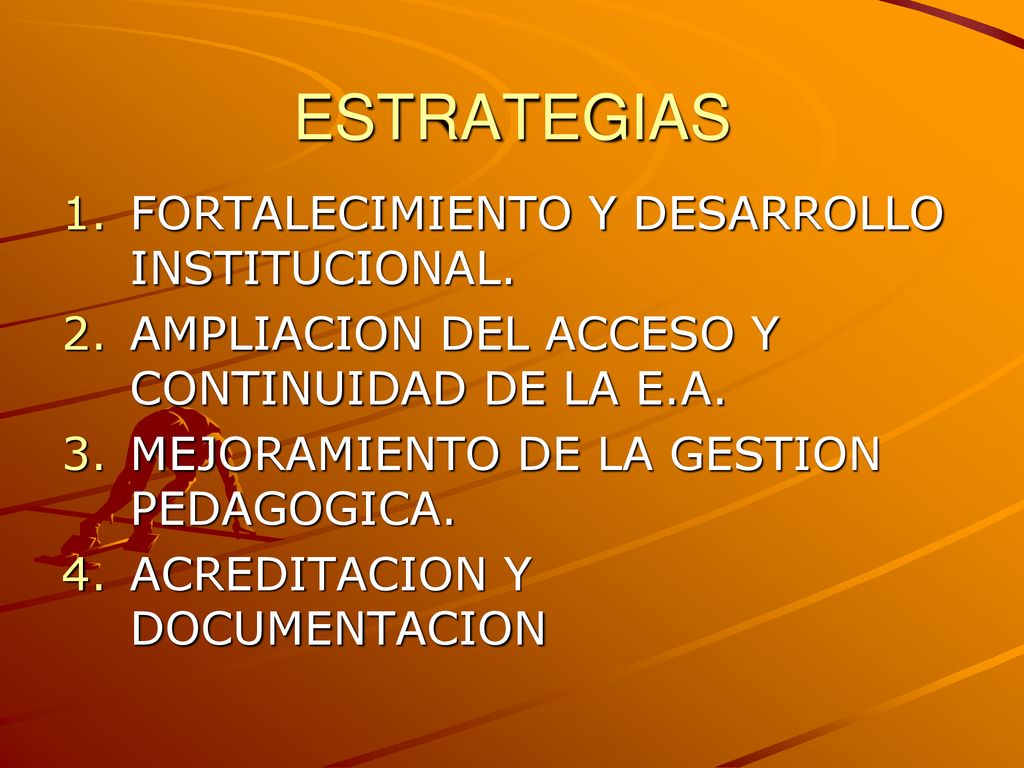 ESTRATEGIAS

1. FORTALECIMIENTO Y DESARROLLO INSTITUCIONAL.
2. AMPLIACION DEL ACCESO Y CONTINUIDAD DE LA E.A.
3. MEJORAMIENTO DE LA GESTION PEDAGOGICA.
4. ACREDITACION Y DOCUMENTACION